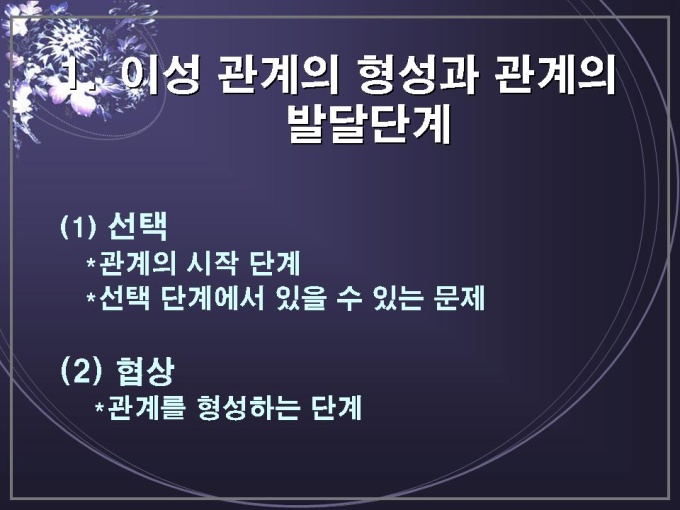 1. 이성 관계의 형성과 관계의 발달단계

(1) 선택
*관계의 시작 단계
*선택 단계에서 있을 수 있는 문제

(2) 협상
*관계를 형성하는 단계